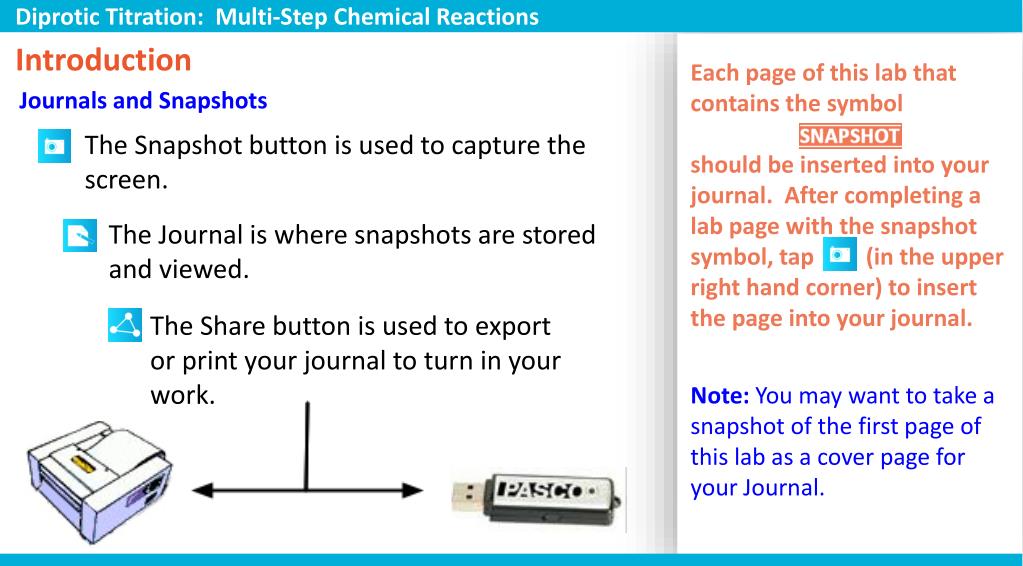 Diprotic Titration: Multi-Step Chemical Reactions

Introduction

Journals and Snapshots

The Snapshot button is used to capture the screen.

The Journal is where snapshots are stored and viewed.

The Share button is used to export or print your journal to turn in your work.

PASCO

Each page of this lab that contains the symbol SNAPSHOT should be inserted into your journal. After completing a lab page with the snapshot symbol, tap (in the upper right hand corner) to insert the page into your journal.

Note: You may want to take a snapshot of the first page of this lab as a cover page for your Journal.